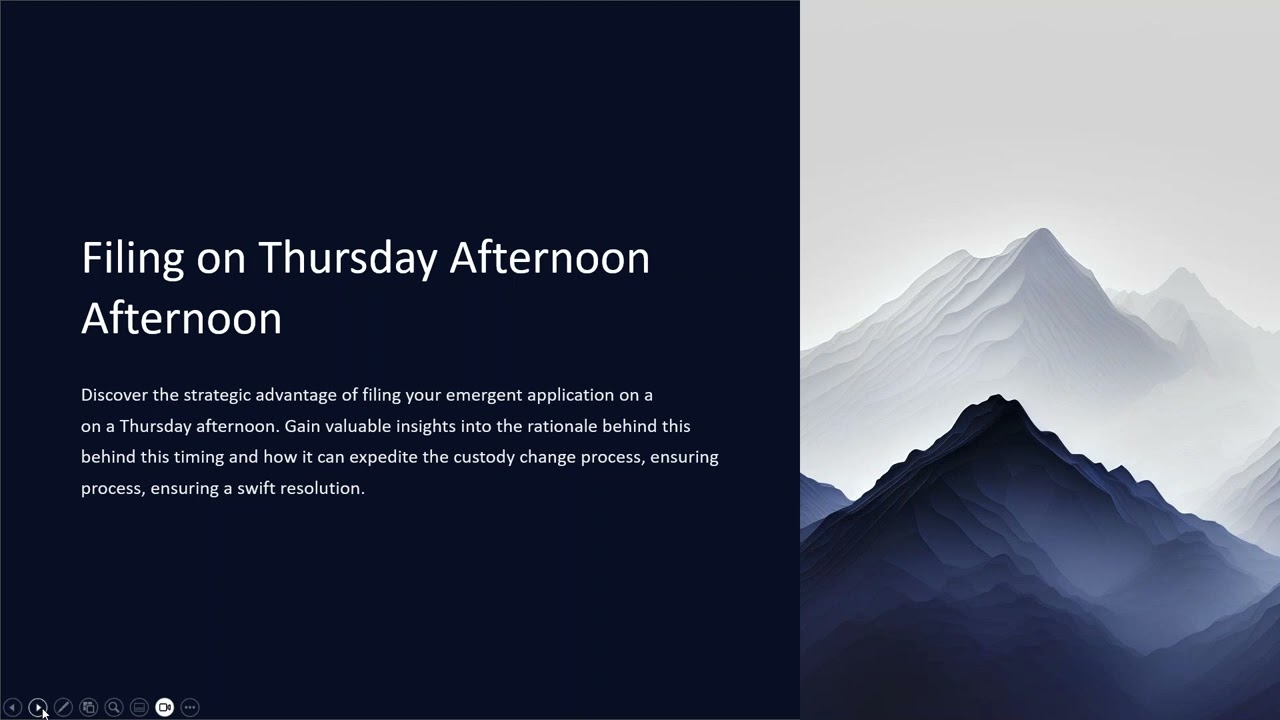 Filing on Thursday Afternoon Afternoon

Discover the strategic advantage of filing your emergent application on a on a Thursday afternoon. Gain valuable insights into the rationale behind this behind this timing and how it can expedite the custody change process, ensuring process, ensuring a swift resolution.